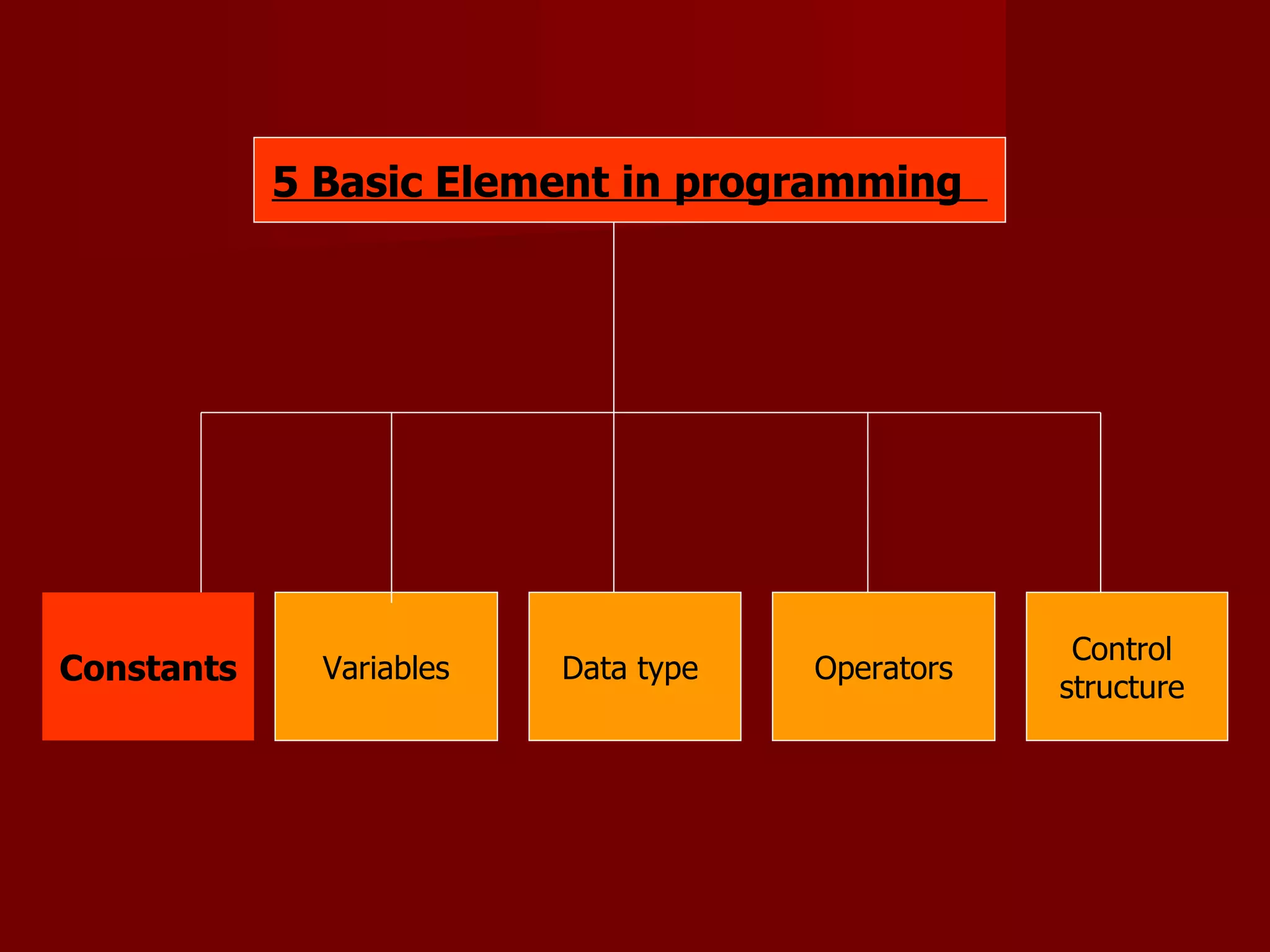 5 Basic Element in programming

Constants

Variables

Data type

Operators

Control structure